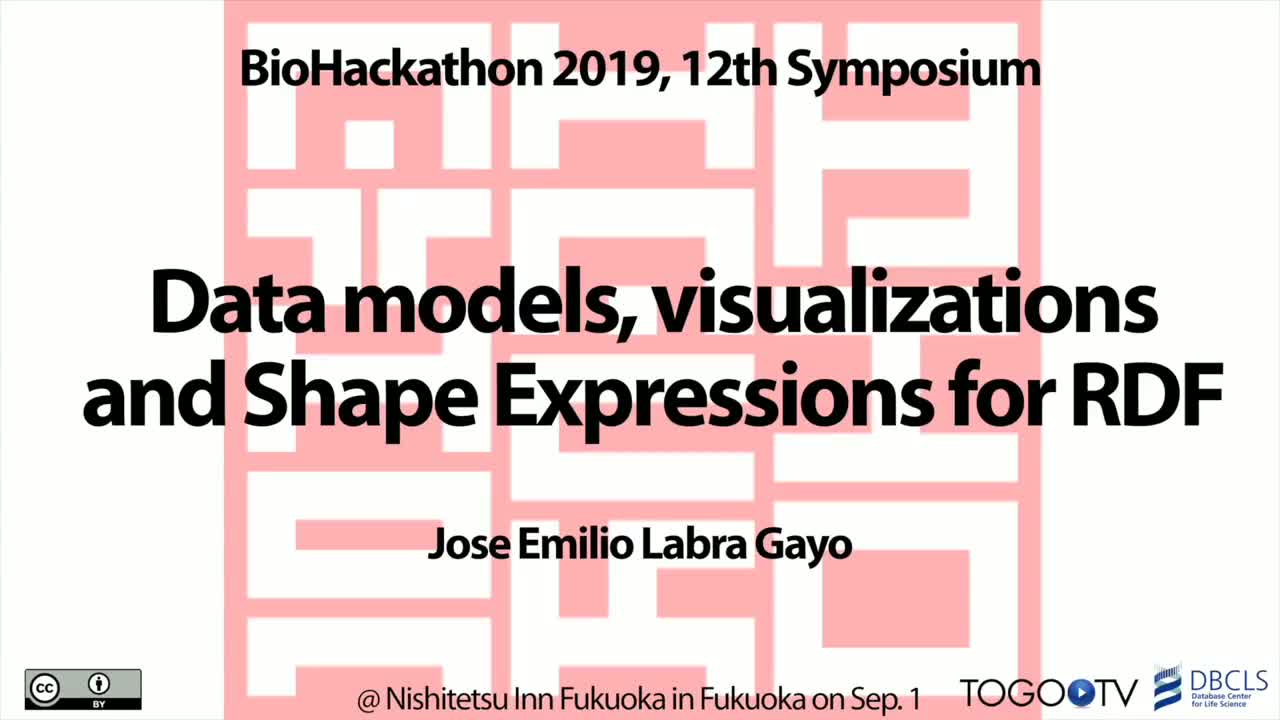 BioHackathon 2019, 12th Symposium

Data models, visualizations and Shape Expressions for RDF

Jose Emilio Labra Gayo

cc BY

@ Nishitetsu Inn Fukuoka in Fukuoka on Sep. 1

TOGO TV

DBCLS Database Center for Life Science